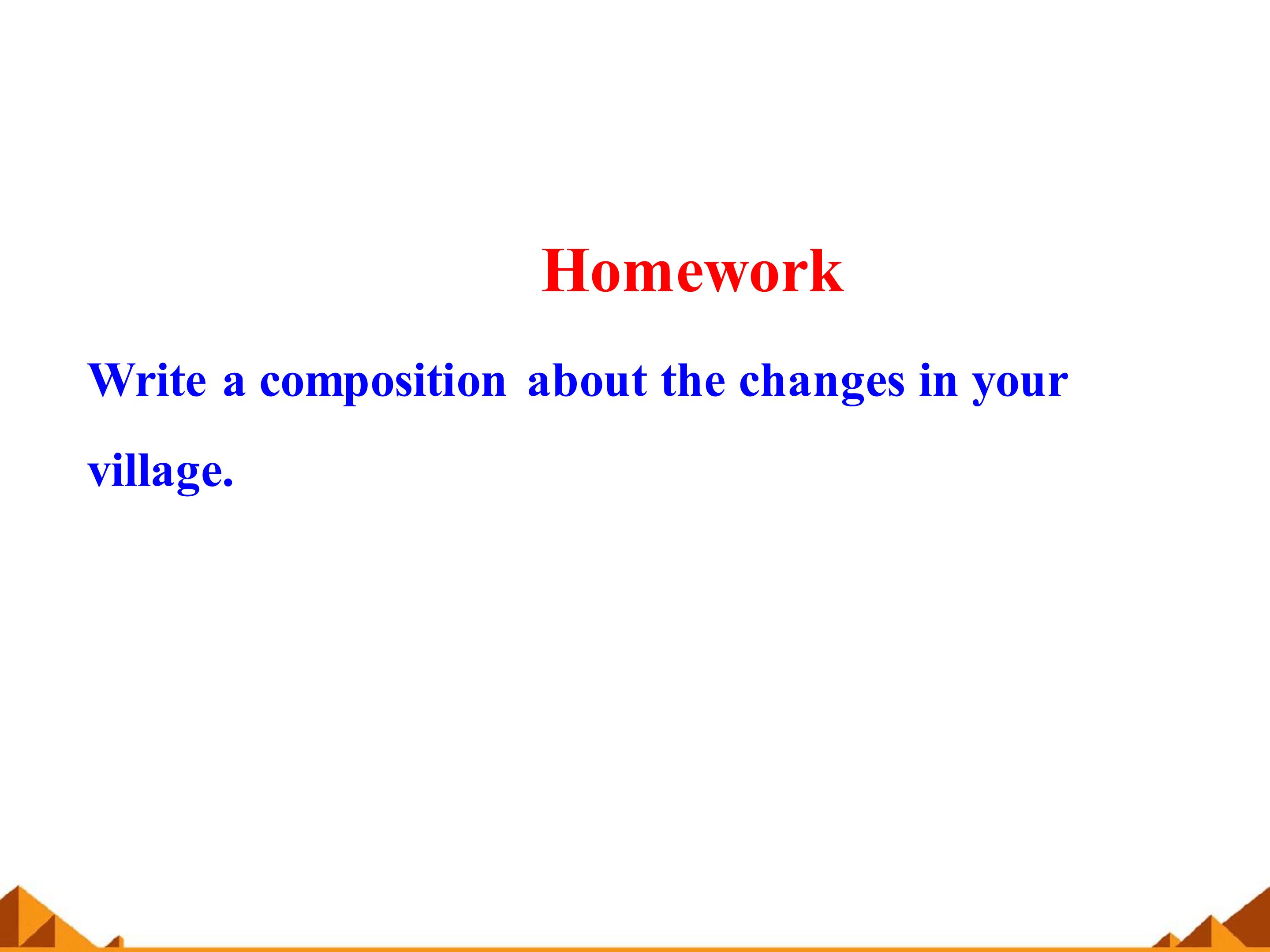 Homework

Write a composition about the changes in your village.